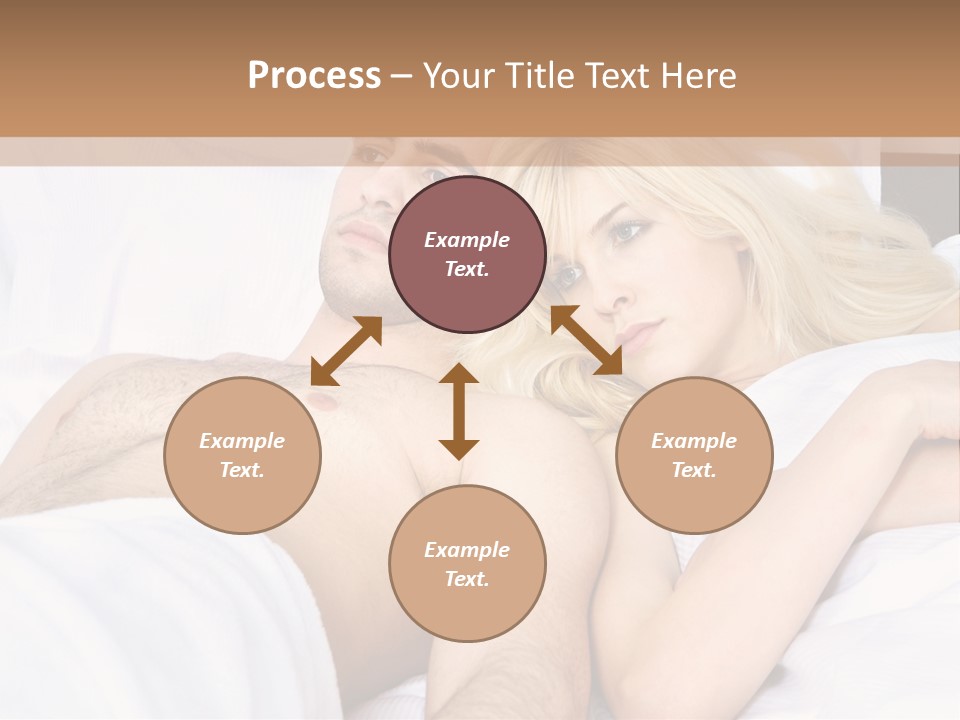 Process – Your Title Text Here

Example Text.

Example Text.

Example Text.

Example Text.